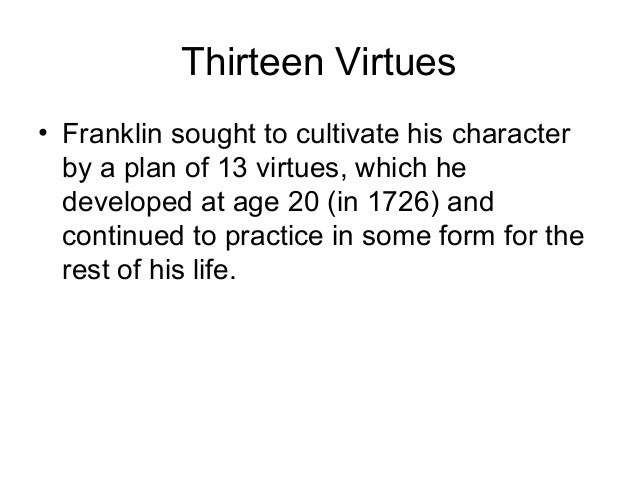 Thirteen Virtues

• Franklin sought to cultivate his character by a plan of 13 virtues, which he developed at age 20 (in 1726) and continued to practice in some form for the rest of his life.